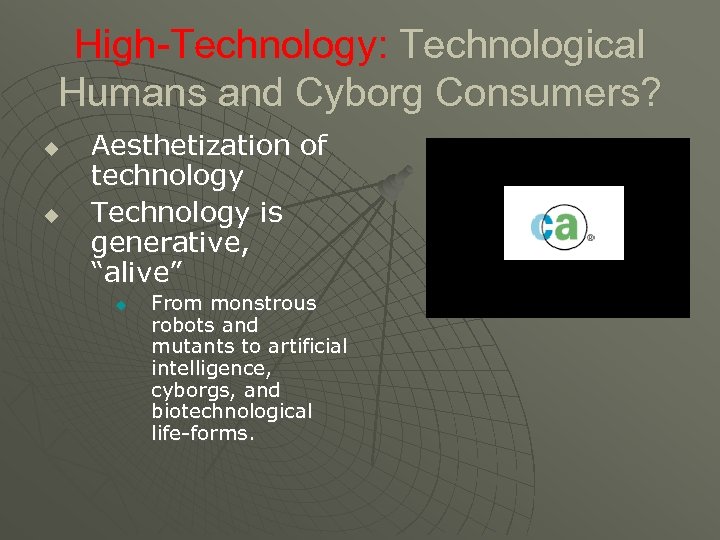 High-Technology: Technological Humans and Cyborg Consumers?

Aesthetization of technology

Technology is generative, “alive”

From monstrous robots and mutants to artificial intelligence, cyborgs, and biotechnological life-forms.

ca®